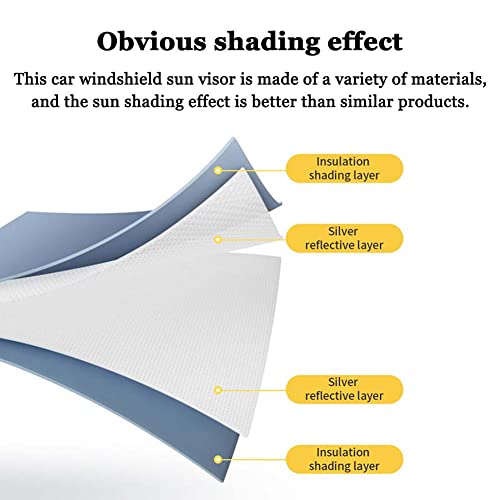 Obvious shading effect

This car windshield sun visor is made of a variety of materials, and the sun shading effect is better than similar products.

Insulation shading layer

Silver reflective layer

Silver reflective layer

Insulation shading layer